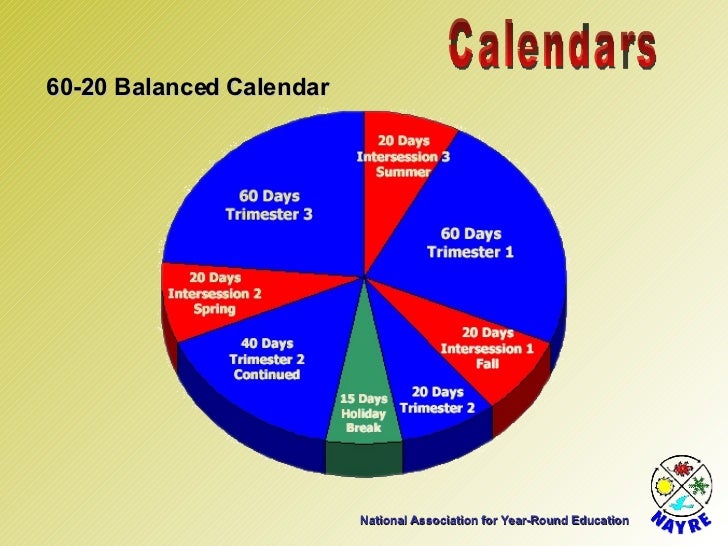 Calendars

60-20 Balanced Calendar

20 Days Intersession 3 Summer

60 Days Trimester 1

20 Days Intersession 1 Fall

20 Days Trimester 2

15 Days Holiday Break

40 Days Trimester 2 Continued

20 Days Intersession 2 Spring

60 Days Trimester 3

National Association for Year-Round Education

NAYRE